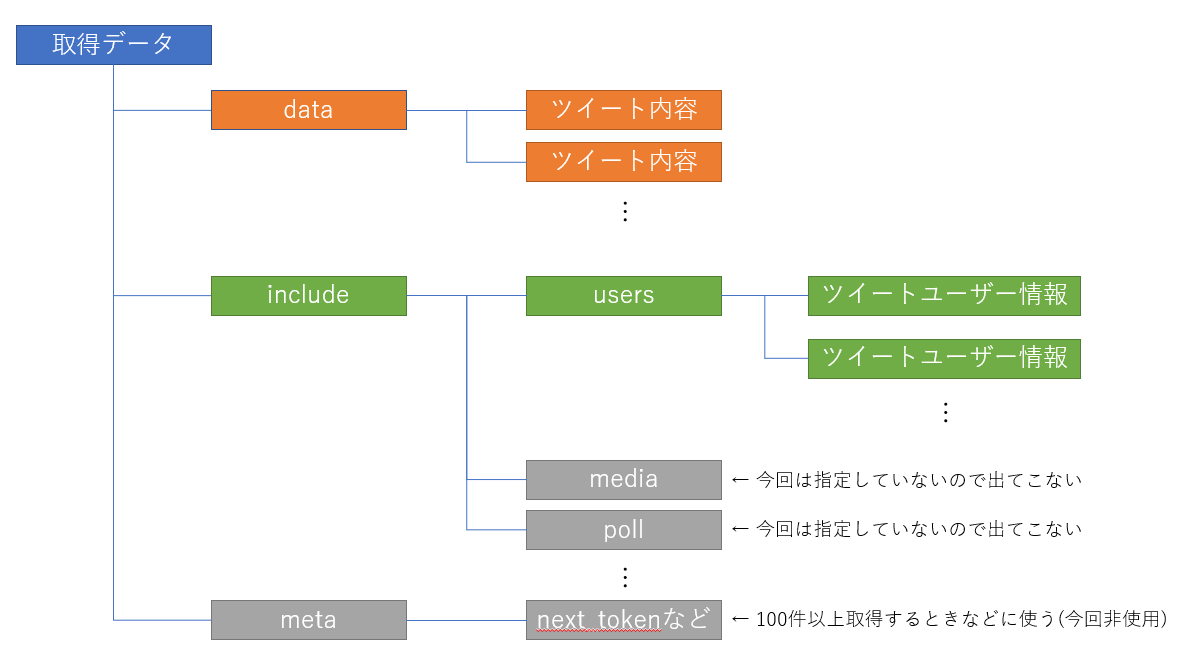 取得データ

data

ツイート内容

ツイート内容

⋮

include

users

ツイートユーザー情報

ツイートユーザー情報

⋮

media ← 今回は指定していないので出てこない

poll ← 今回は指定していないので出てこない

⋮

meta

next_tokenなど ← 100件以上取得するときなどに使う(今回非使用)